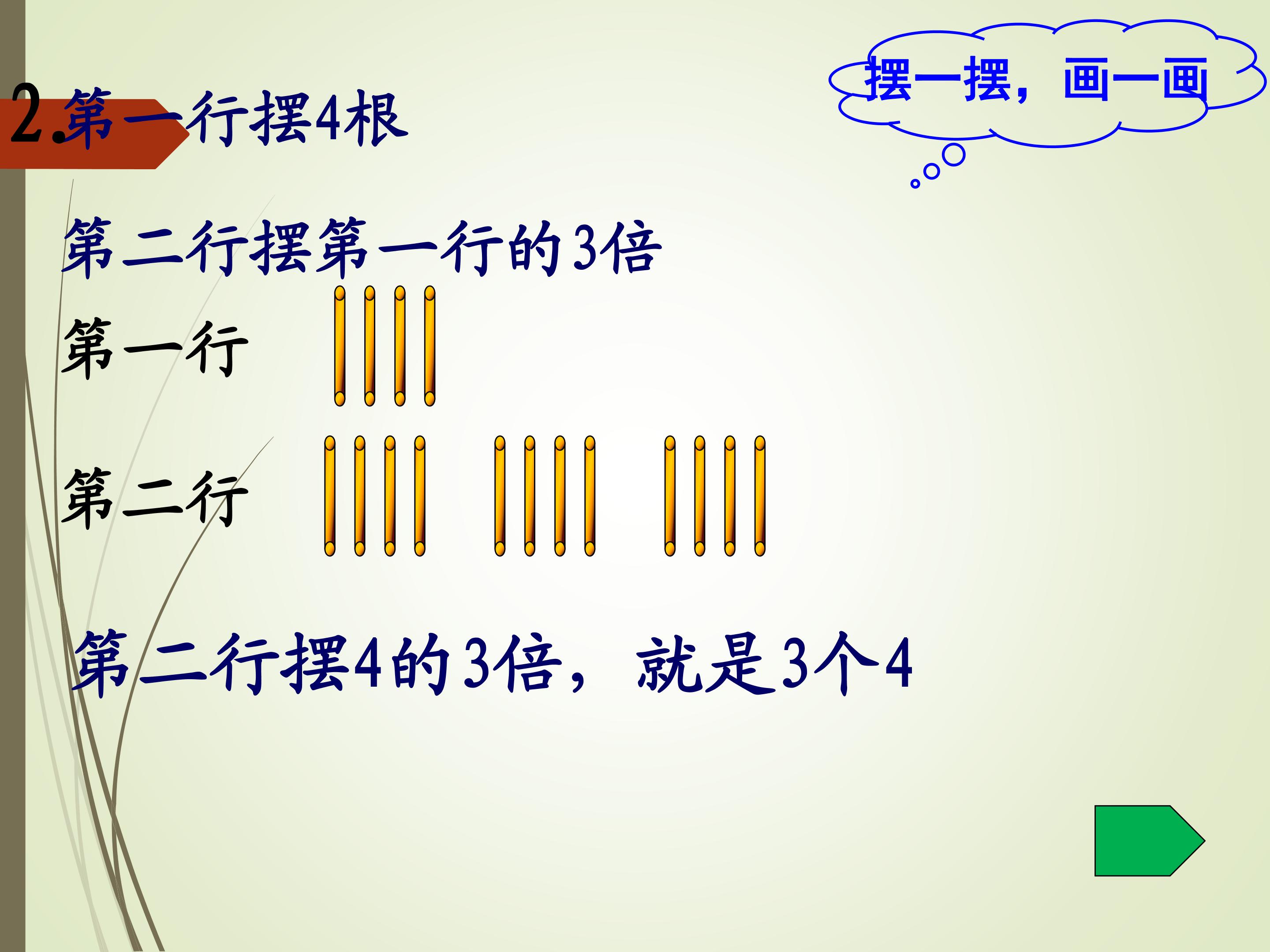 摆一摆，画一画

2.第一行摆4根

第二行摆第一行的3倍

第一行

第二行

第二行摆4的3倍，就是3个4